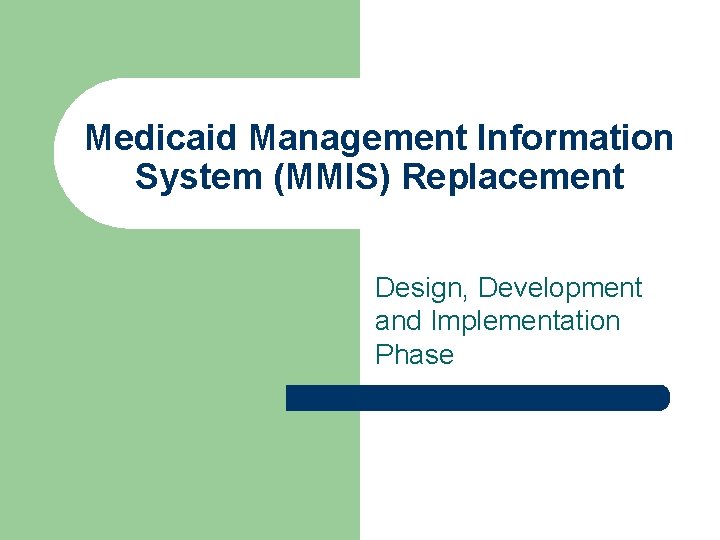 Medicaid Management Information System (MMIS) Replacement

Design, Development and Implementation Phase